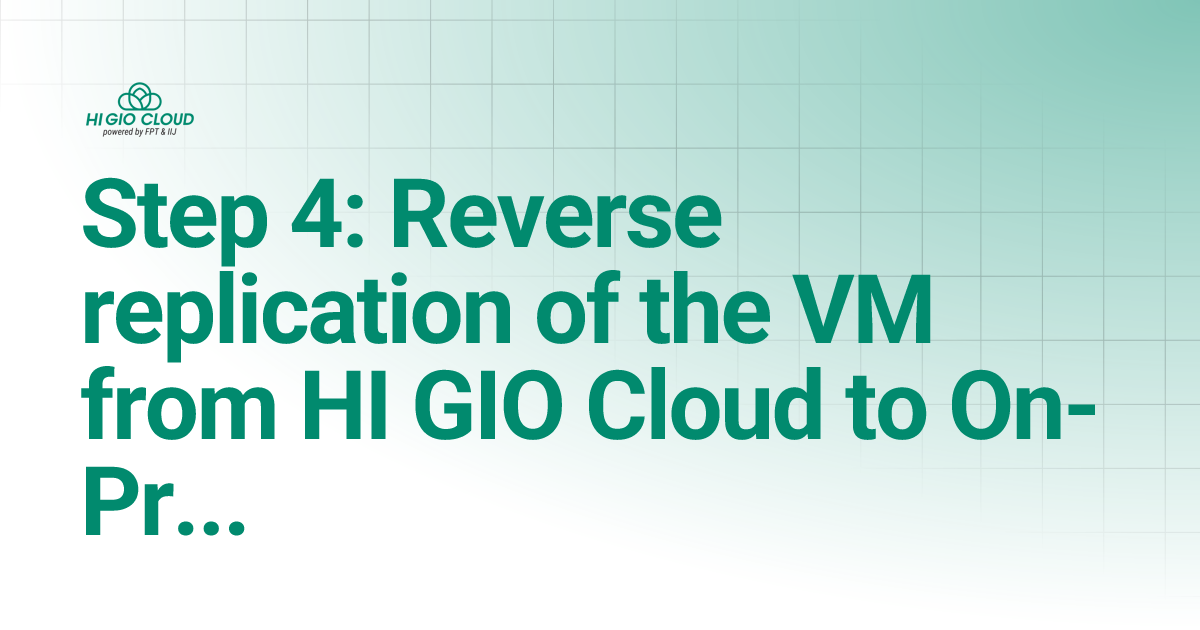 HI GIO CLOUD
powered by FPT & IIJ

Step 4: Reverse replication of the VM from HI GIO Cloud to On-Pr...